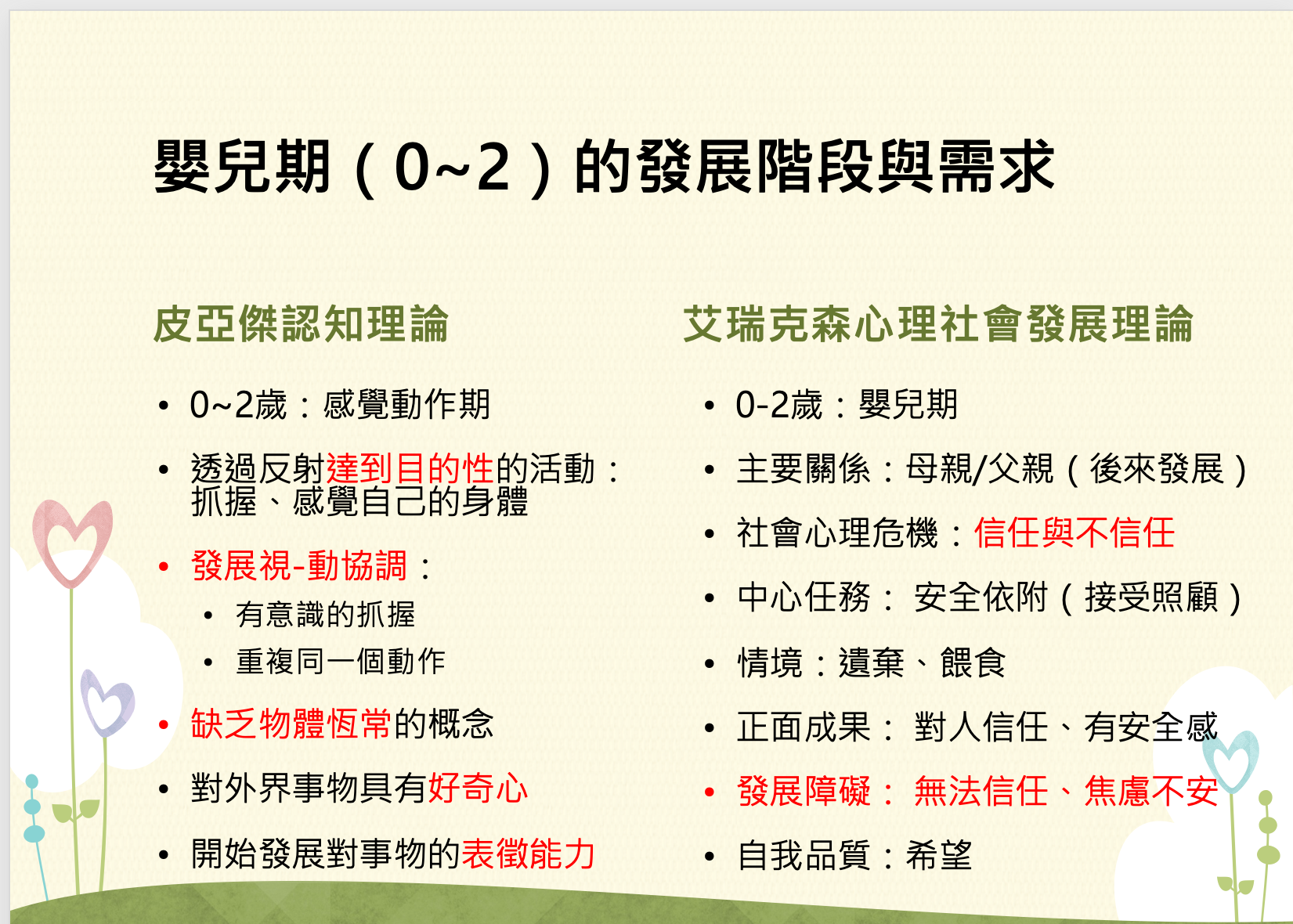 嬰兒期（0~2）的發展階段與需求

皮亞傑認知理論

• 0~2歲：感覺動作期
• 透過反射達到目的性的活動：抓握、感覺自己的身體
• 發展視-動協調：
  • 有意識的抓握
  • 重複同一個動作
• 缺乏物體恆常的概念
• 對外界事物具有好奇心
• 開始發展對事物的表徵能力

艾瑞克森心理社會發展理論

• 0-2歲：嬰兒期
• 主要關係：母親/父親（後來發展）
• 社會心理危機：信任與不信任
• 中心任務： 安全依附（接受照顧）
• 情境：遺棄、餵食
• 正面成果： 對人信任、有安全感
• 發展障礙： 無法信任、焦慮不安
• 自我品質：希望